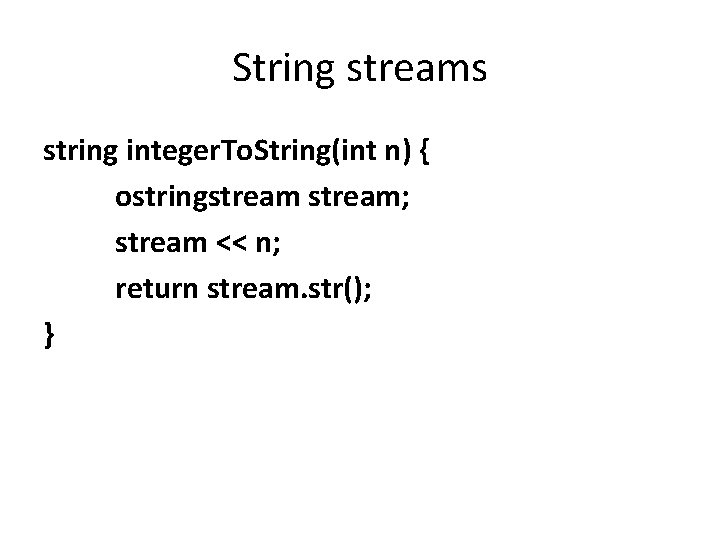 String streams

string integerToString(int n) {
	ostringstream stream;
	stream << n;
	return stream.str();
}